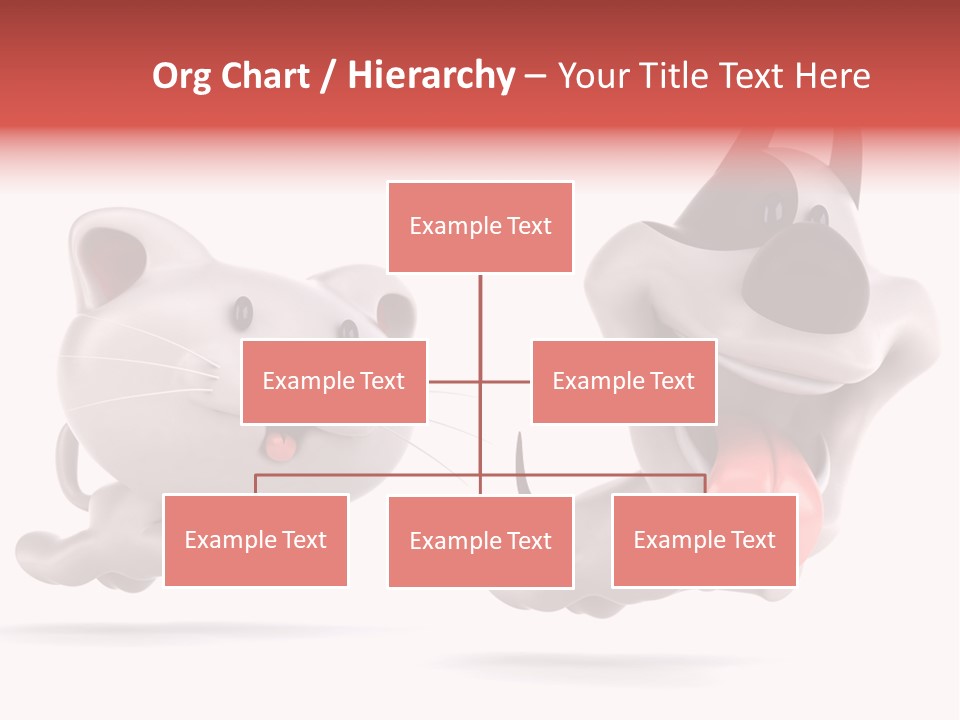 Org Chart / Hierarchy – Your Title Text Here

Example Text

Example Text

Example Text

Example Text

Example Text

Example Text